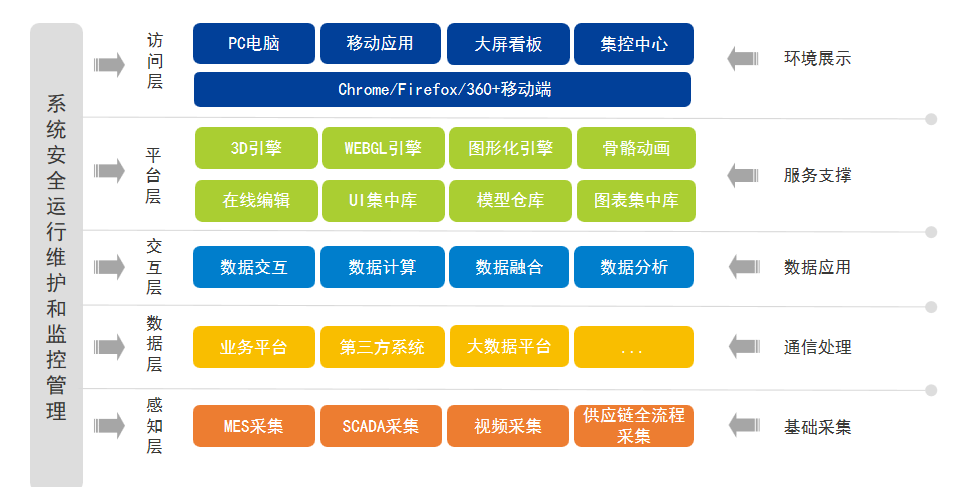 系统安全运行维护和监控管理

访问层
PC电脑
移动应用
大屏看板
集控中心
Chrome/Firefox/360+移动端
环境展示

平台层
3D引擎
WEBGL引擎
图形化引擎
骨骼动画
在线编辑
UI集中库
模型仓库
图表集中库
服务支撑

交互层
数据交互
数据计算
数据融合
数据分析
数据应用

数据层
业务平台
第三方系统
大数据平台
...
通信处理

感知层
MES采集
SCADA采集
视频采集
供应链全流程采集
基础采集